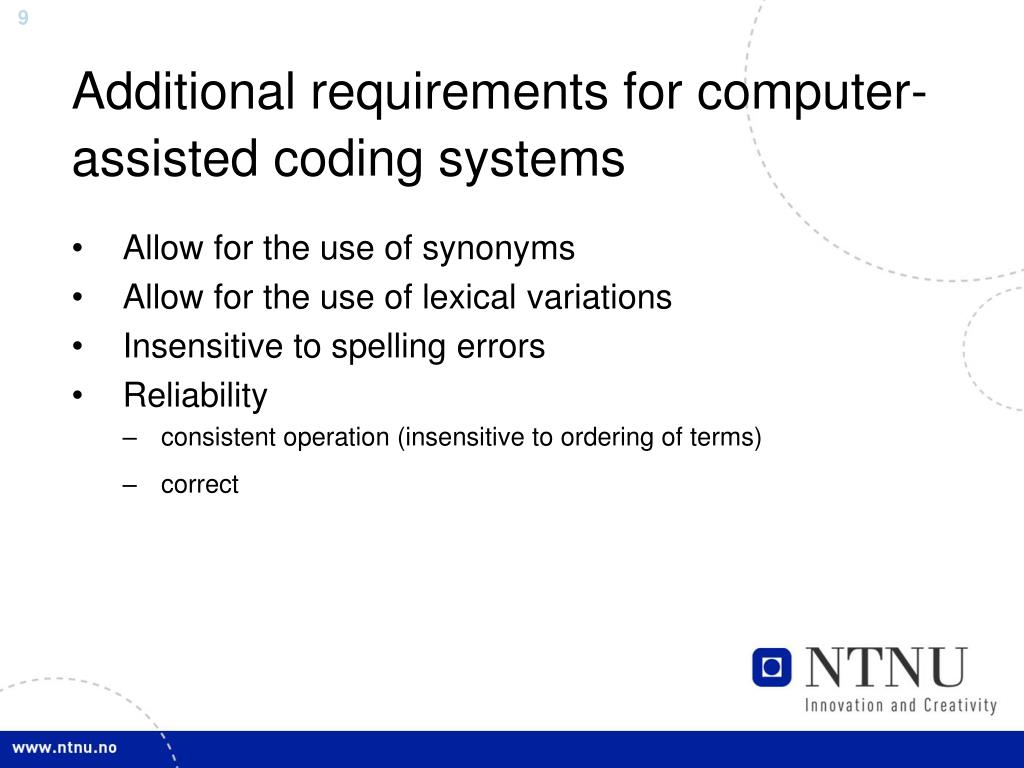 9

Additional requirements for computer-assisted coding systems

• Allow for the use of synonyms
• Allow for the use of lexical variations
• Insensitive to spelling errors
• Reliability
– consistent operation (insensitive to ordering of terms)
– correct

NTNU
Innovation and Creativity

www.ntnu.no